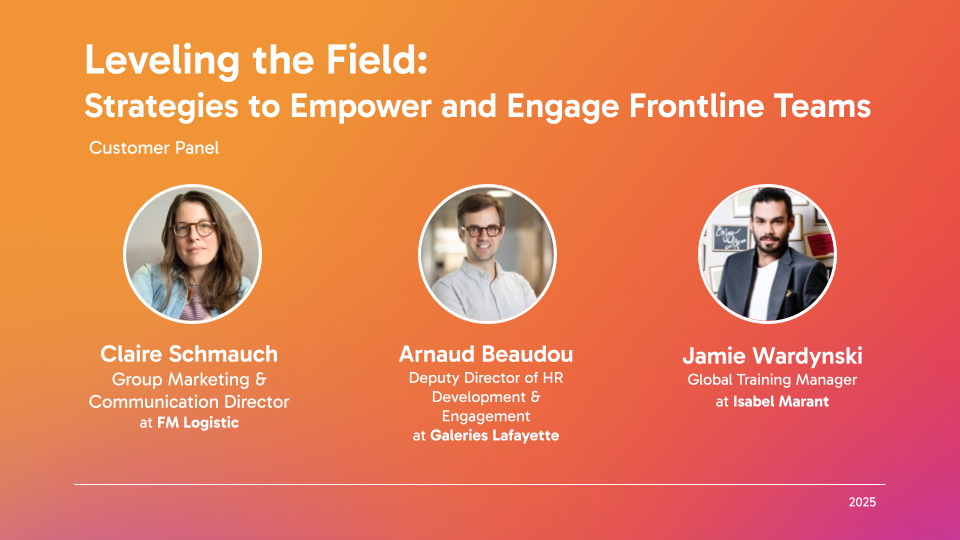 Leveling the Field:
Strategies to Empower and Engage Frontline Teams

Customer Panel

Claire Schmauch
Group Marketing & Communication Director
at FM Logistic

Arnaud Beaudou
Deputy Director of HR Development & Engagement
at Galeries Lafayette

Jamie Wardynski
Global Training Manager
at Isabel Marant

2025